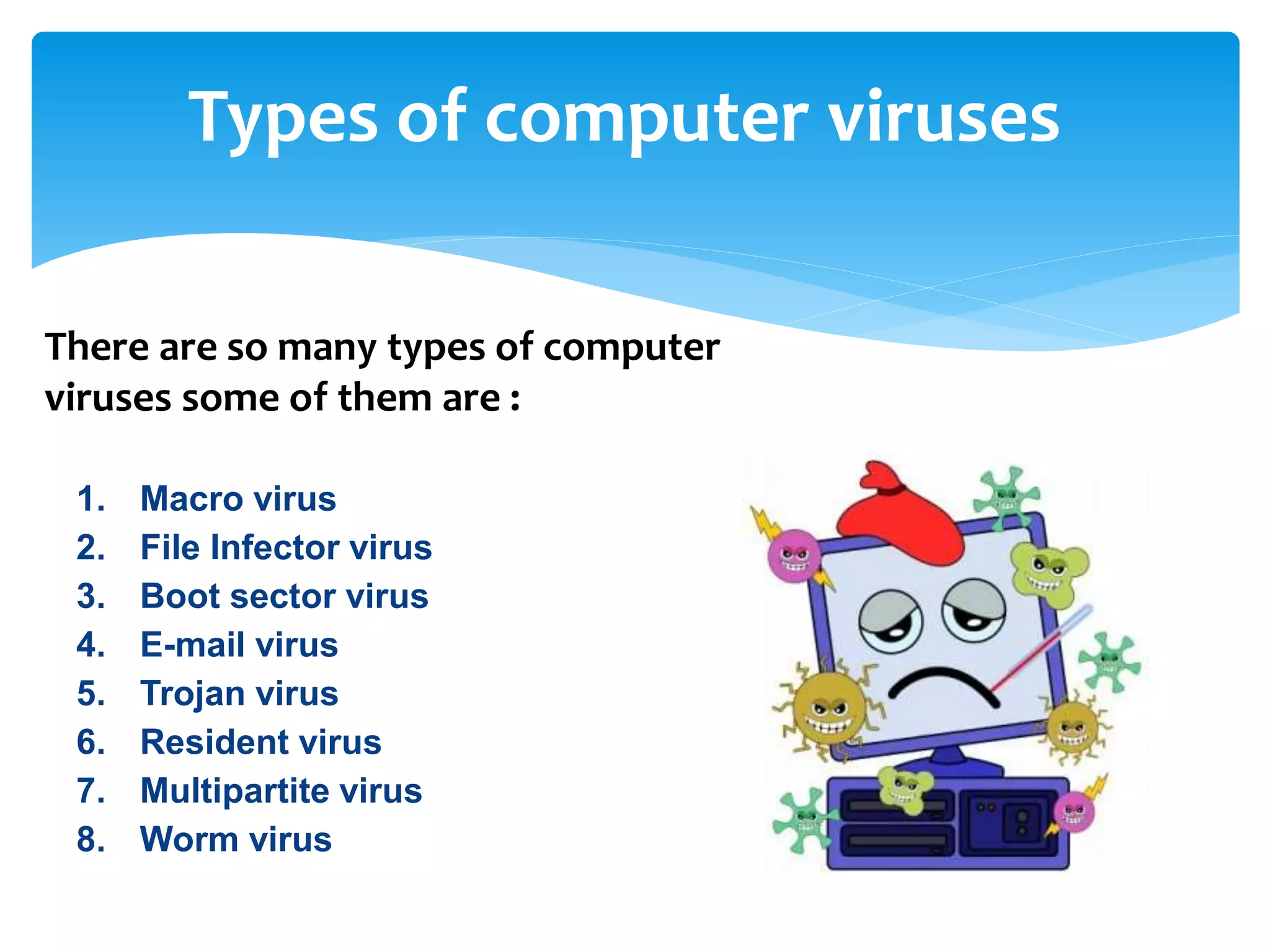 Types of computer viruses

There are so many types of computer viruses some of them are :

1. Macro virus
2. File Infector virus
3. Boot sector virus
4. E-mail virus
5. Trojan virus
6. Resident virus
7. Multipartite virus
8. Worm virus